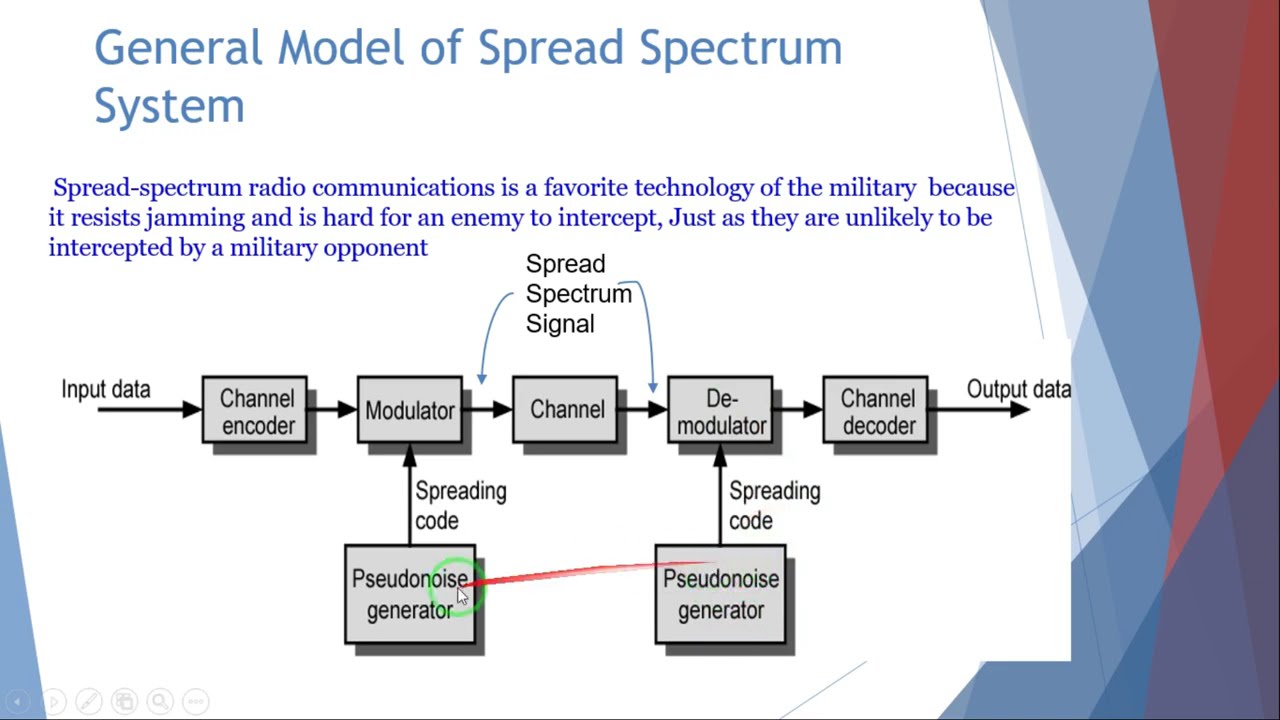 General Model of Spread Spectrum System

Spread-spectrum radio communications is a favorite technology of the military because it resists jamming and is hard for an enemy to intercept, Just as they are unlikely to be intercepted by a military opponent

Spread Spectrum Signal

Input data

Channel encoder

Modulator

Channel

De-modulator

Channel decoder

Output data

Spreading code

Spreading code

Pseudonoise generator

Pseudonoise generator